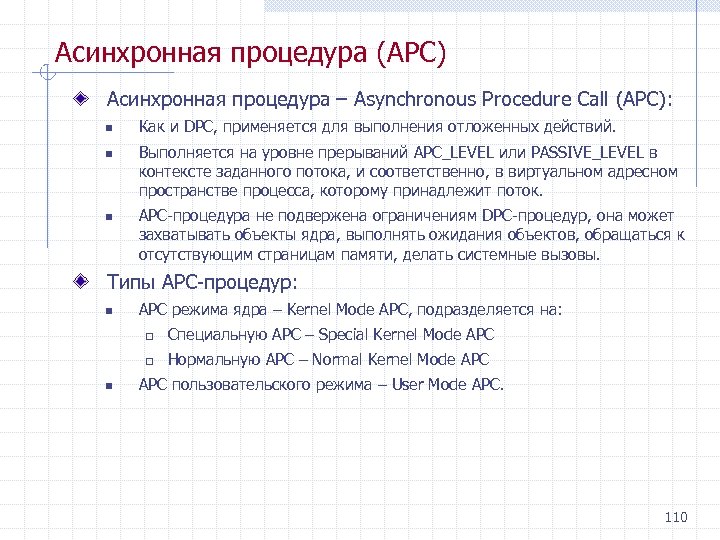 Асинхронная процедура (APC)

Асинхронная процедура – Asynchronous Procedure Call (APC):

Как и DPC, применяется для выполнения отложенных действий.

Выполняется на уровне прерываний APC_LEVEL или PASSIVE_LEVEL в контексте заданного потока, и соответственно, в виртуальном адресном пространстве процесса, которому принадлежит поток.

APC-процедура не подвержена ограничениям DPC-процедур, она может захватывать объекты ядра, выполнять ожидания объектов, обращаться к отсутствующим страницам памяти, делать системные вызовы.

Типы APC-процедур:

APC режима ядра – Kernel Mode APC, подразделяется на:

Специальную APC – Special Kernel Mode APC

Нормальную APC – Normal Kernel Mode APC

APC пользовательского режима – User Mode APC.

110